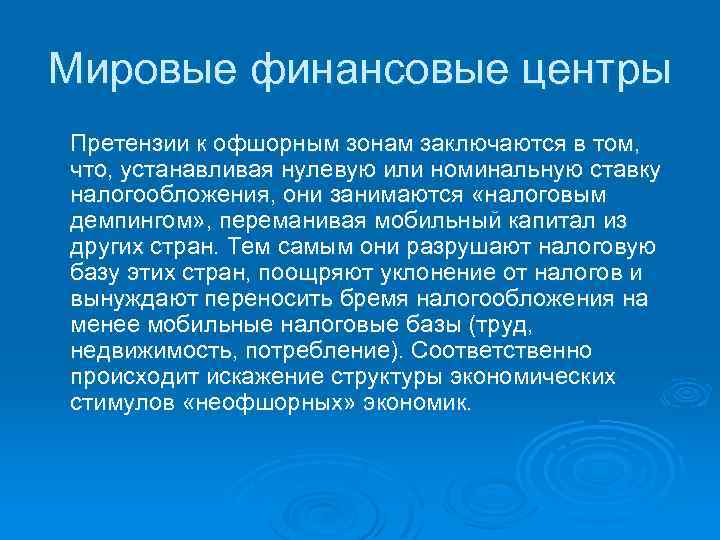 Мировые финансовые центры

Претензии к офшорным зонам заключаются в том, что, устанавливая нулевую или номинальную ставку налогообложения, они занимаются «налоговым демпингом», переманивая мобильный капитал из других стран. Тем самым они разрушают налоговую базу этих стран, поощряют уклонение от налогов и вынуждают переносить бремя налогообложения на менее мобильные налоговые базы (труд, недвижимость, потребление). Соответственно происходит искажение структуры экономических стимулов «неофшорных» экономик.